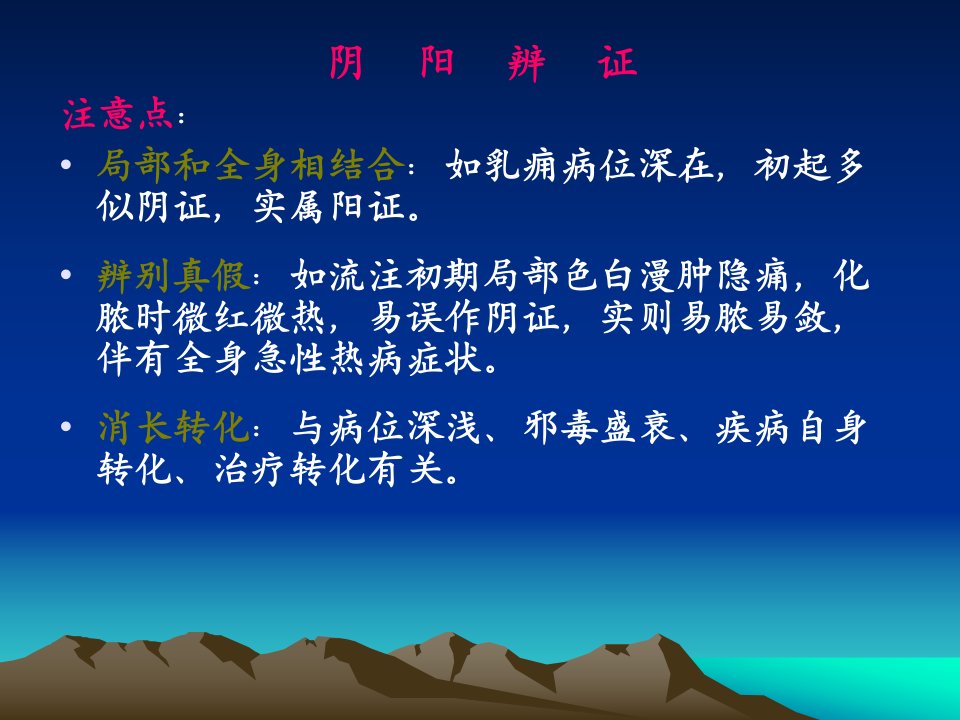 阴 阳 辨 证

注意点：

• 局部和全身相结合：如乳痈病位深在，初起多似阴证，实属阳证。

• 辨别真假：如流注初期局部色白漫肿隐痛，化脓时微红微热，易误作阴证，实则易脓易敛，伴有全身急性热病症状。

• 消长转化：与病位深浅、邪毒盛衰、疾病自身转化、治疗转化有关。